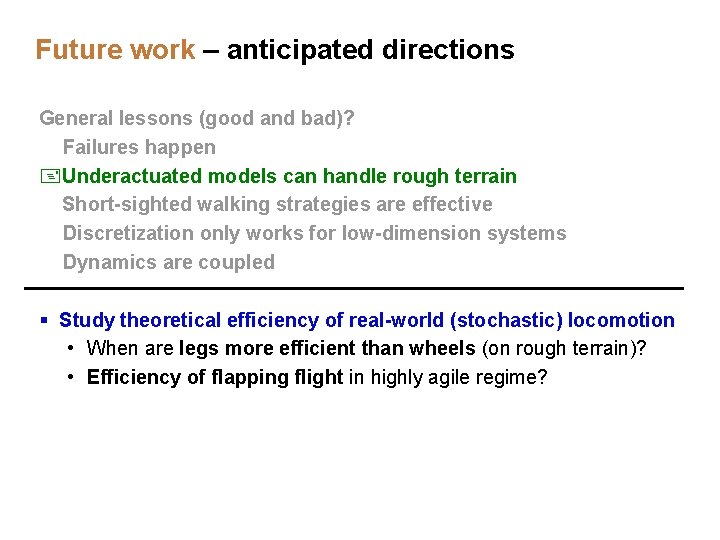 Future work – anticipated directions

General lessons (good and bad)?

Failures happen

Underactuated models can handle rough terrain

Short-sighted walking strategies are effective

Discretization only works for low-dimension systems

Dynamics are coupled

▪ Study theoretical efficiency of real-world (stochastic) locomotion

• When are legs more efficient than wheels (on rough terrain)?

• Efficiency of flapping flight in highly agile regime?